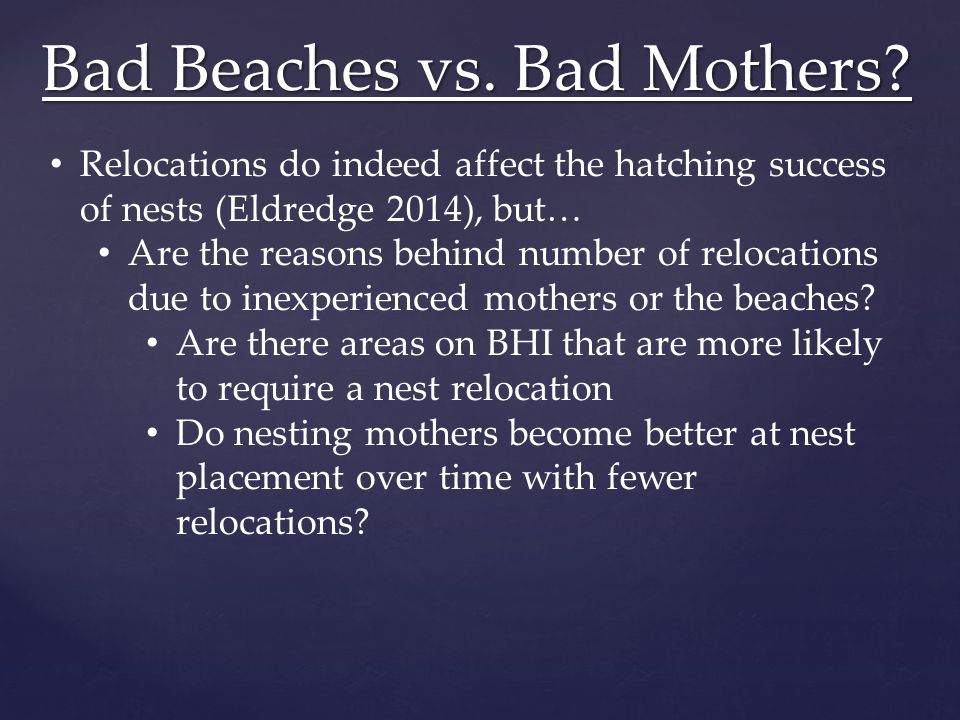 Bad Beaches vs. Bad Mothers?

• Relocations do indeed affect the hatching success of nests (Eldredge 2014), but…
• Are the reasons behind number of relocations due to inexperienced mothers or the beaches?
• Are there areas on BHI that are more likely to require a nest relocation
• Do nesting mothers become better at nest placement over time with fewer relocations?